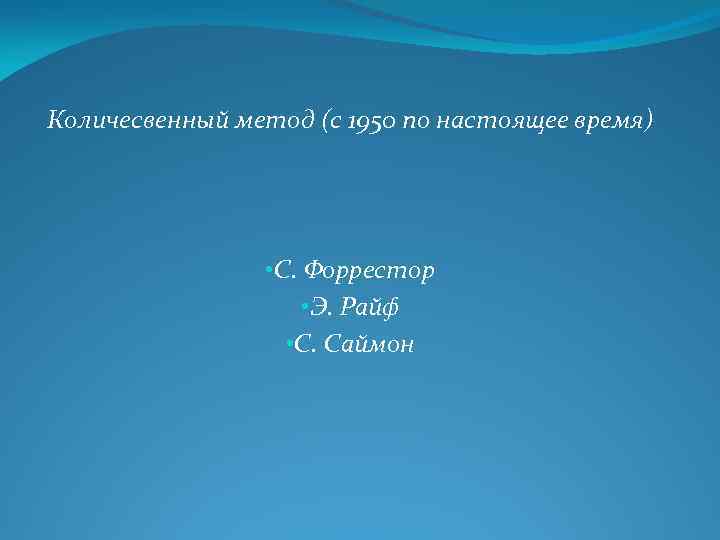 Количесвенный метод (с 1950 по настоящее время)

•С. Форрестор
•Э. Райф
•С. Саймон